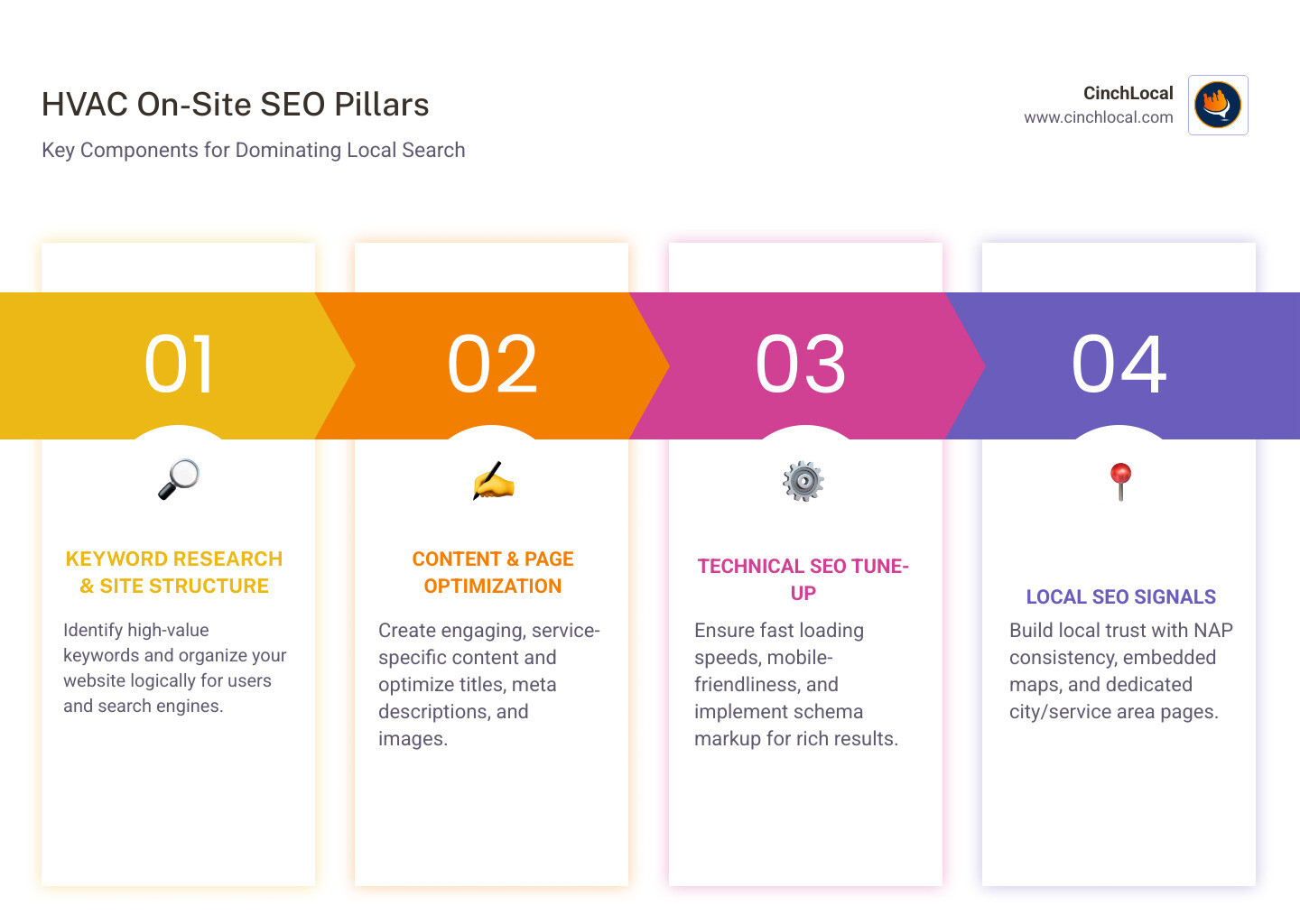 HVAC On-Site SEO Pillars

Key Components for Dominating Local Search

CinchLocal
www.cinchlocal.com

01

KEYWORD RESEARCH & SITE STRUCTURE

Identify high-value keywords and organize your website logically for users and search engines.

02

CONTENT & PAGE OPTIMIZATION

Create engaging, service-specific content and optimize titles, meta descriptions, and images.

03

TECHNICAL SEO TUNE-UP

Ensure fast loading speeds, mobile-friendliness, and implement schema markup for rich results.

04

LOCAL SEO SIGNALS

Build local trust with NAP consistency, embedded maps, and dedicated city/service area pages.